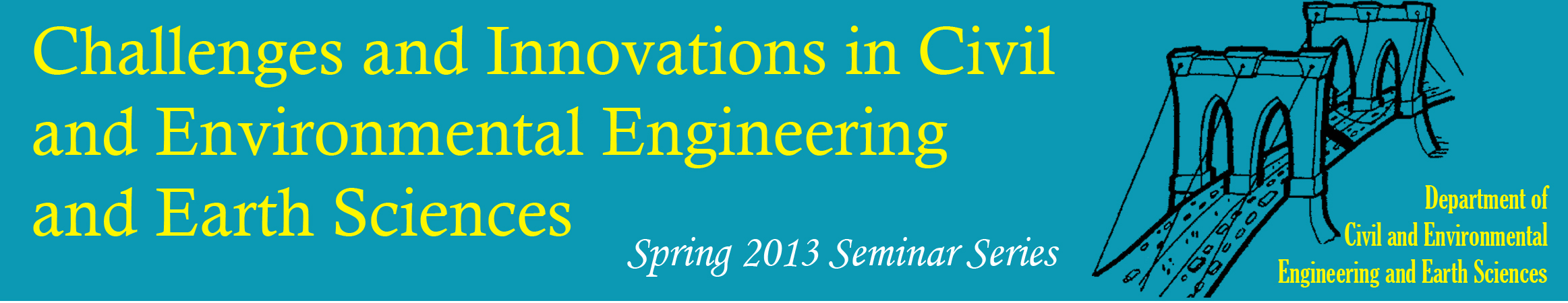 Challenges and Innovations in Civil and Environmental Engineering and Earth Sciences

Spring 2013 Seminar Series

Department of Civil and Environmental Engineering and Earth Sciences